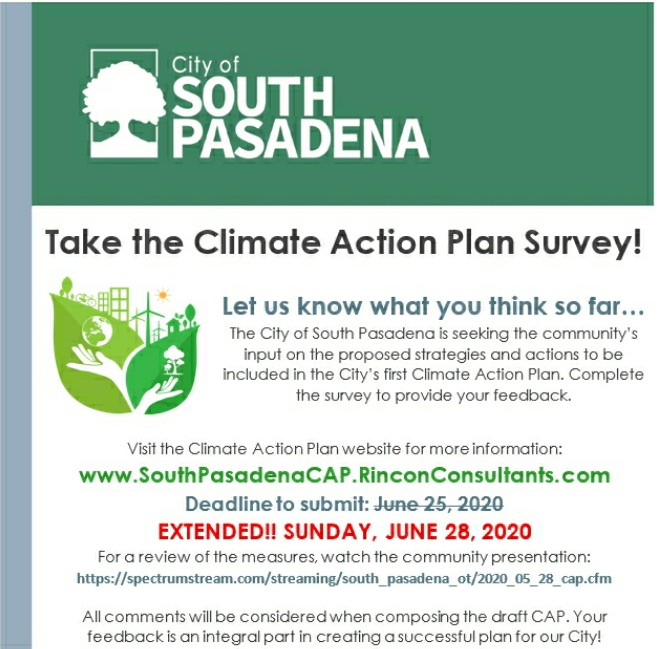 City of
SOUTH
PASADENA

Take the Climate Action Plan Survey!

Let us know what you think so far…

The City of South Pasadena is seeking the community's input on the proposed strategies and actions to be included in the City's first Climate Action Plan. Complete the survey to provide your feedback.

Visit the Climate Action Plan website for more information:

www.SouthPasadenaCAP.RinconConsultants.com

Deadline to submit: ~~June 25, 2020~~

EXTENDED!! SUNDAY, JUNE 28, 2020

For a review of the measures, watch the community presentation:

https://spectrumstream.com/streaming/south_pasadena_ot/2020_05_28_cap.cfm

All comments will be considered when composing the draft CAP. Your feedback is an integral part in creating a successful plan for our City!